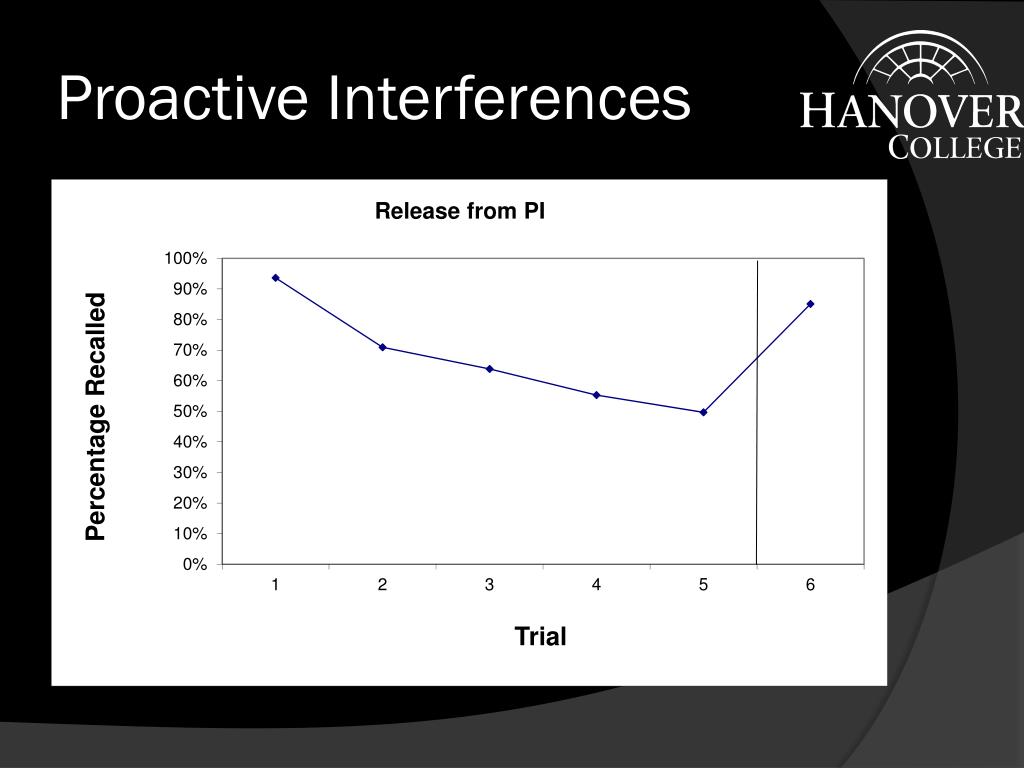 Proactive Interferences

HANOVER
COLLEGE

Release from PI

Percentage Recalled

100%
90%
80%
70%
60%
50%
40%
30%
20%
10%
0%

1
2
3
4
5
6

Trial